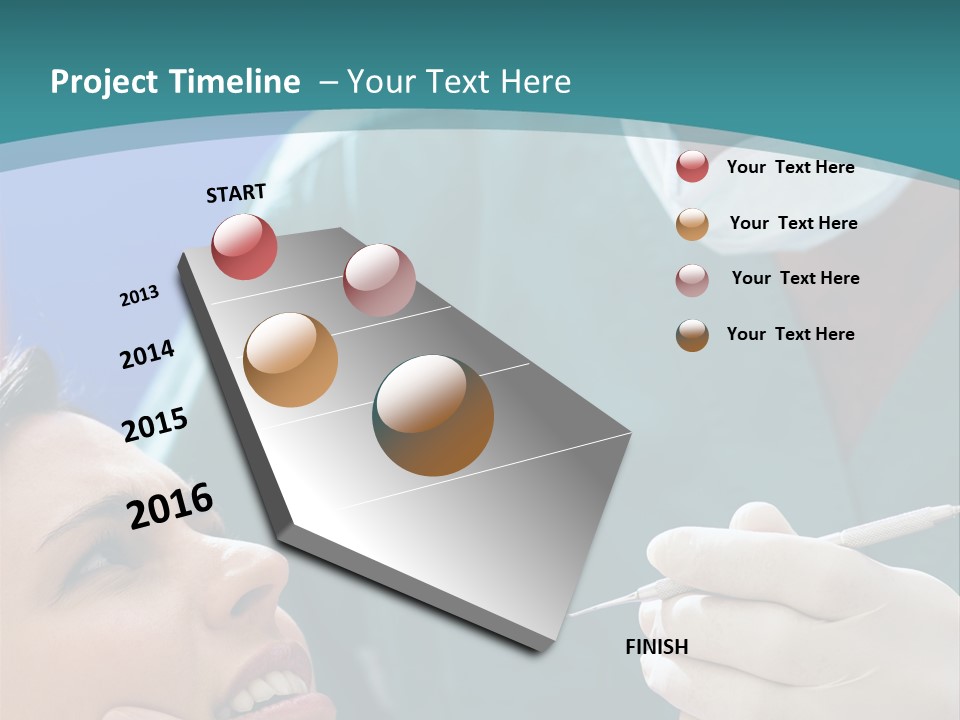 Project Timeline – Your Text Here

START

2013

2014

2015

2016

FINISH

Your Text Here

Your Text Here

Your Text Here

Your Text Here